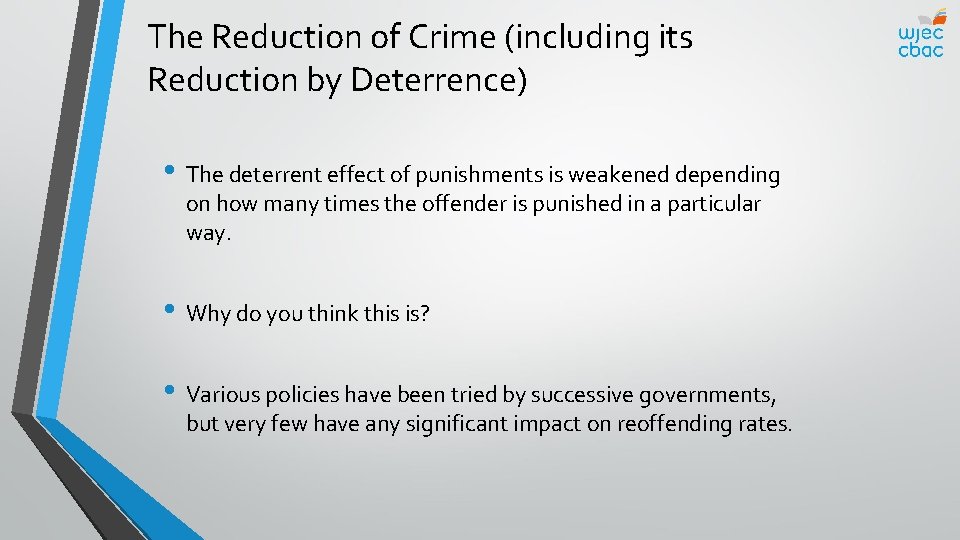 The Reduction of Crime (including its Reduction by Deterrence)

wjec
cbac

• The deterrent effect of punishments is weakened depending on how many times the offender is punished in a particular way.

• Why do you think this is?

• Various policies have been tried by successive governments, but very few have any significant impact on reoffending rates.